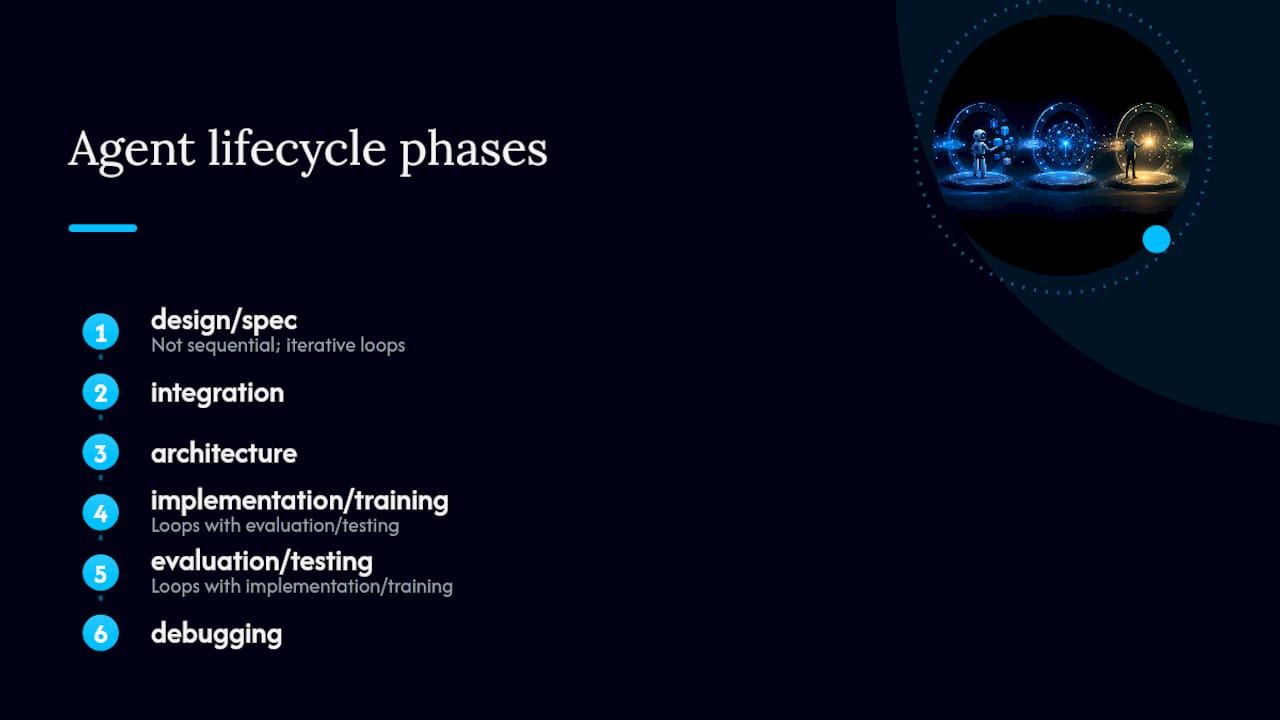 Agent lifecycle phases

1 design/spec
Not sequential; iterative loops

2 integration

3 architecture

4 implementation/training
Loops with evaluation/testing

5 evaluation/testing
Loops with implementation/training

6 debugging